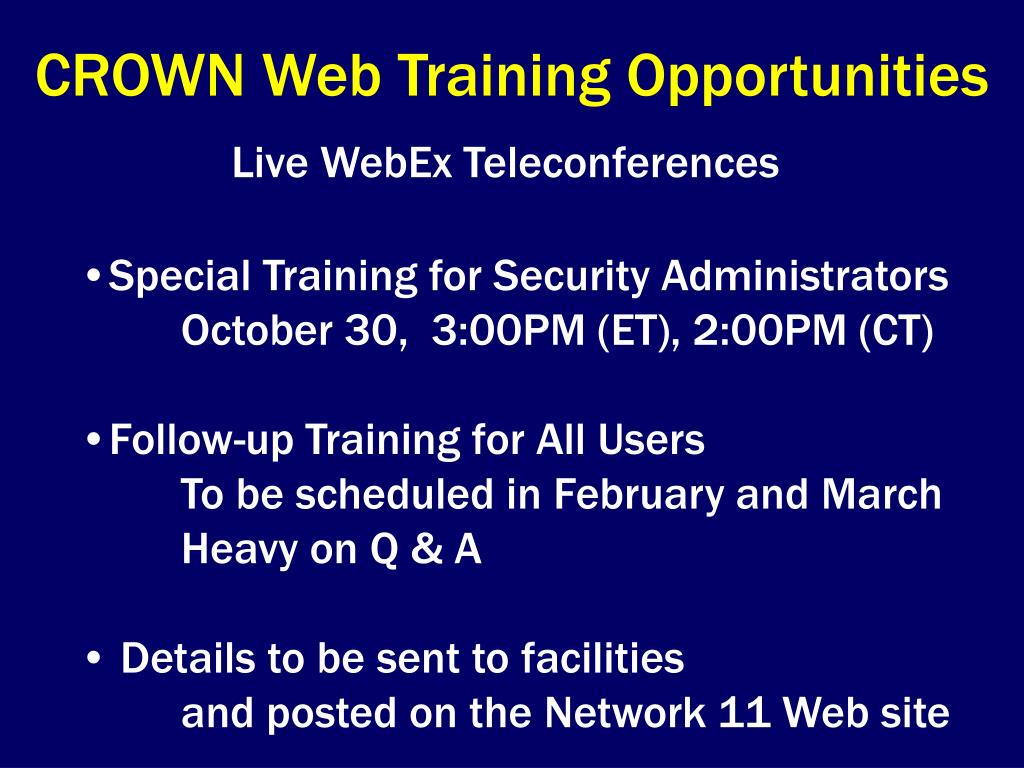 CROWN Web Training Opportunities

Live WebEx Teleconferences

• Special Training for Security Administrators
October 30, 3:00PM (ET), 2:00PM (CT)

• Follow-up Training for All Users
To be scheduled in February and March
Heavy on Q & A

• Details to be sent to facilities
and posted on the Network 11 Web site